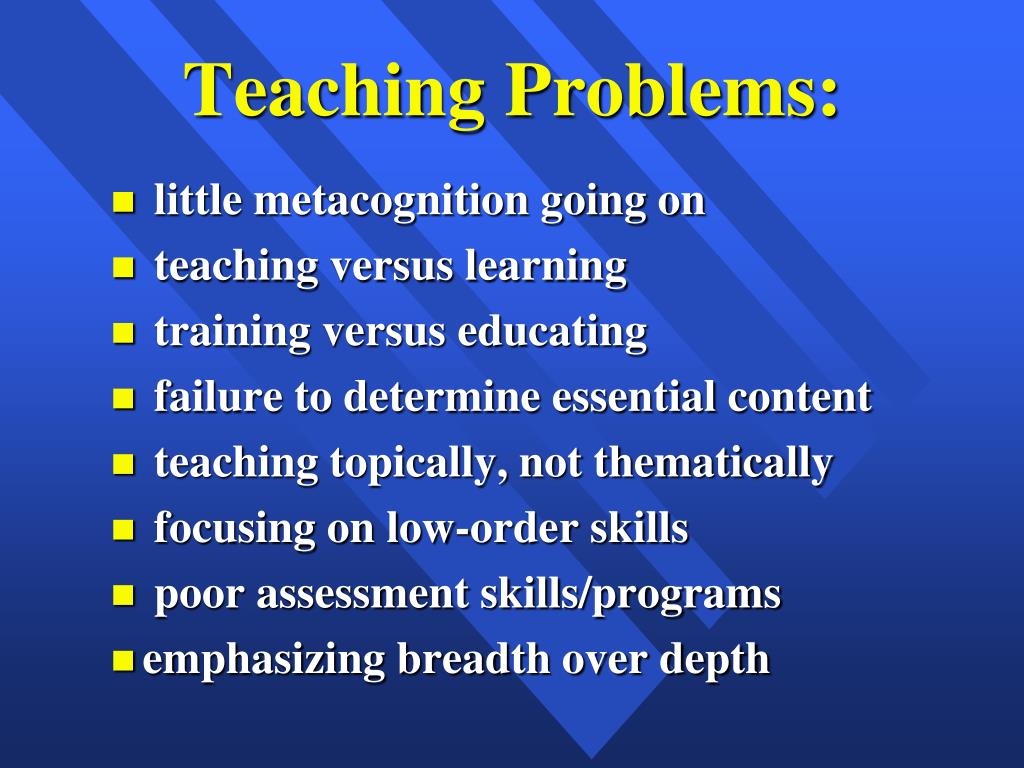 Teaching Problems:

- little metacognition going on
- teaching versus learning
- training versus educating
- failure to determine essential content
- teaching topically, not thematically
- focusing on low-order skills
- poor assessment skills/programs
- emphasizing breadth over depth